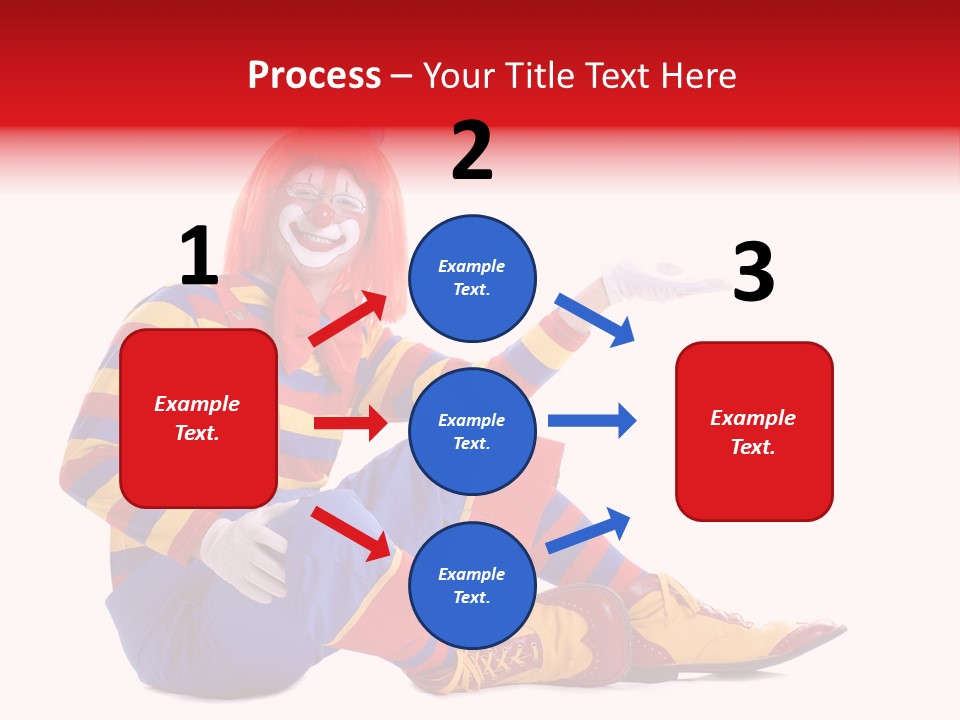 Process – Your Title Text Here

1

Example Text.

2

Example Text.

Example Text.

Example Text.

3

Example Text.